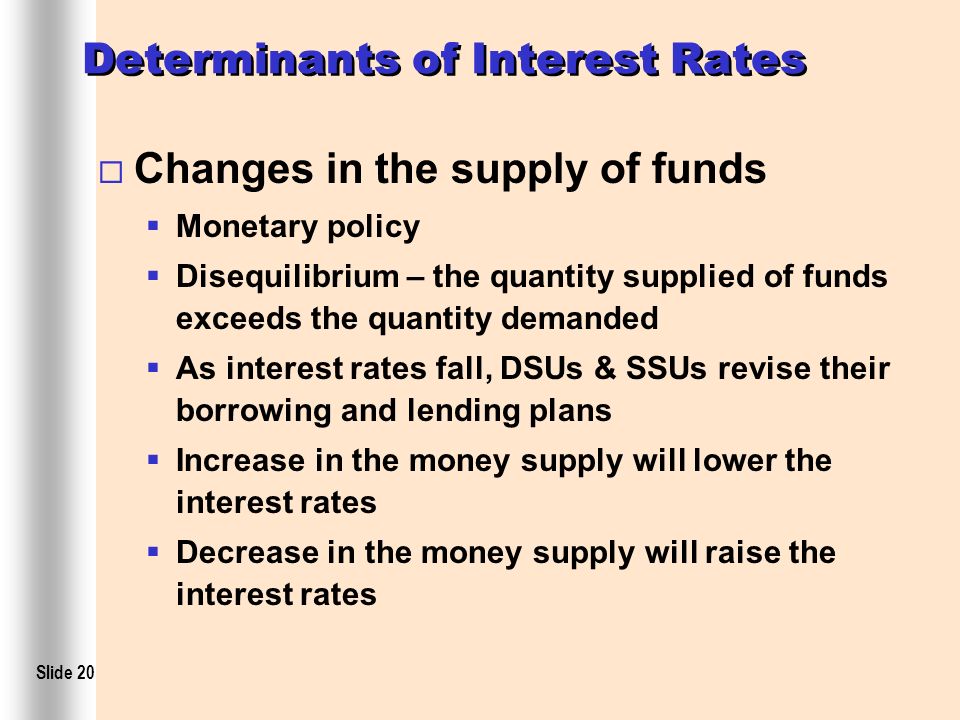 Determinants of Interest Rates

□ Changes in the supply of funds

▪ Monetary policy

▪ Disequilibrium – the quantity supplied of funds exceeds the quantity demanded

▪ As interest rates fall, DSUs & SSUs revise their borrowing and lending plans

▪ Increase in the money supply will lower the interest rates

▪ Decrease in the money supply will raise the interest rates

Slide 20